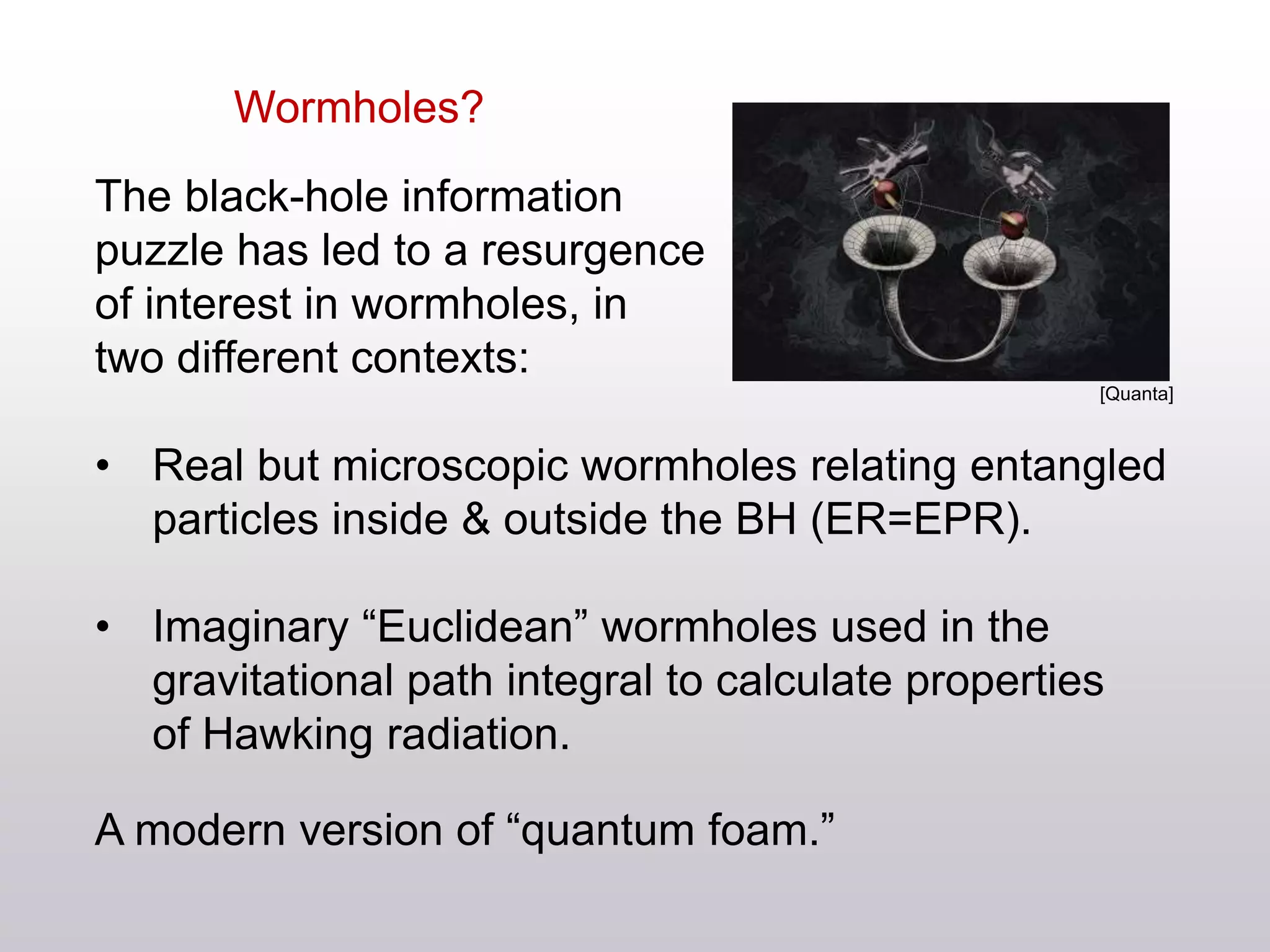 Wormholes?

The black-hole information puzzle has led to a resurgence of interest in wormholes, in two different contexts:

[Quanta]

• Real but microscopic wormholes relating entangled particles inside & outside the BH (ER=EPR).

• Imaginary “Euclidean” wormholes used in the gravitational path integral to calculate properties of Hawking radiation.

A modern version of “quantum foam.”